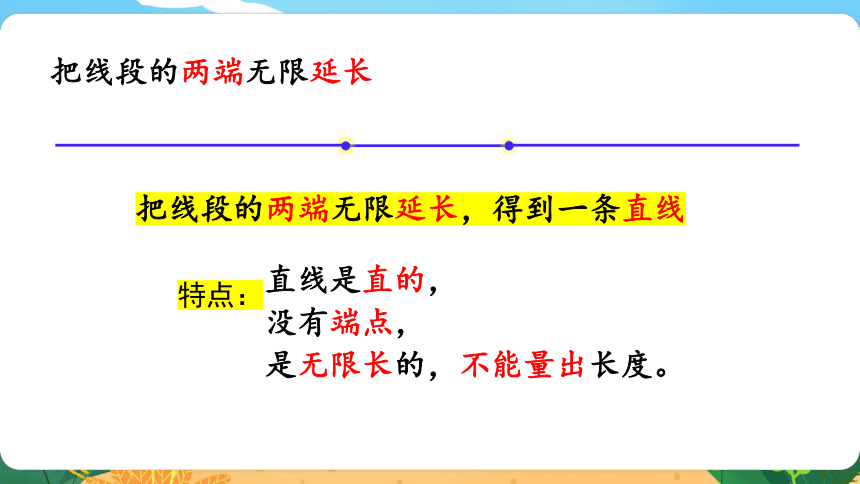 把线段的两端无限延长

把线段的两端无限延长，得到一条直线

特点：直线是直的，
没有端点，
是无限长的，不能量出长度。